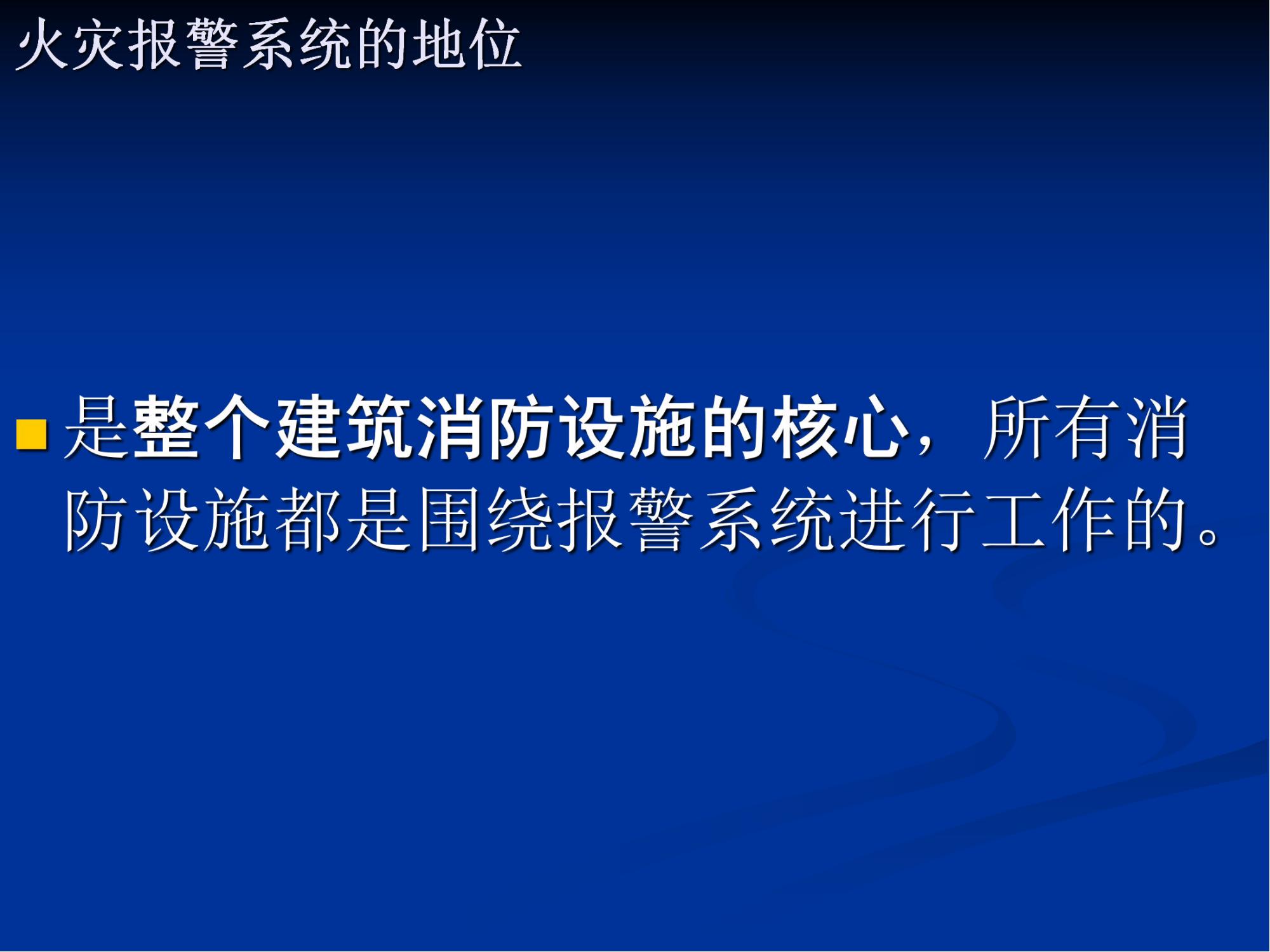 火灾报警系统的地位

是整个建筑消防设施的核心，所有消防设施都是围绕报警系统进行工作的。